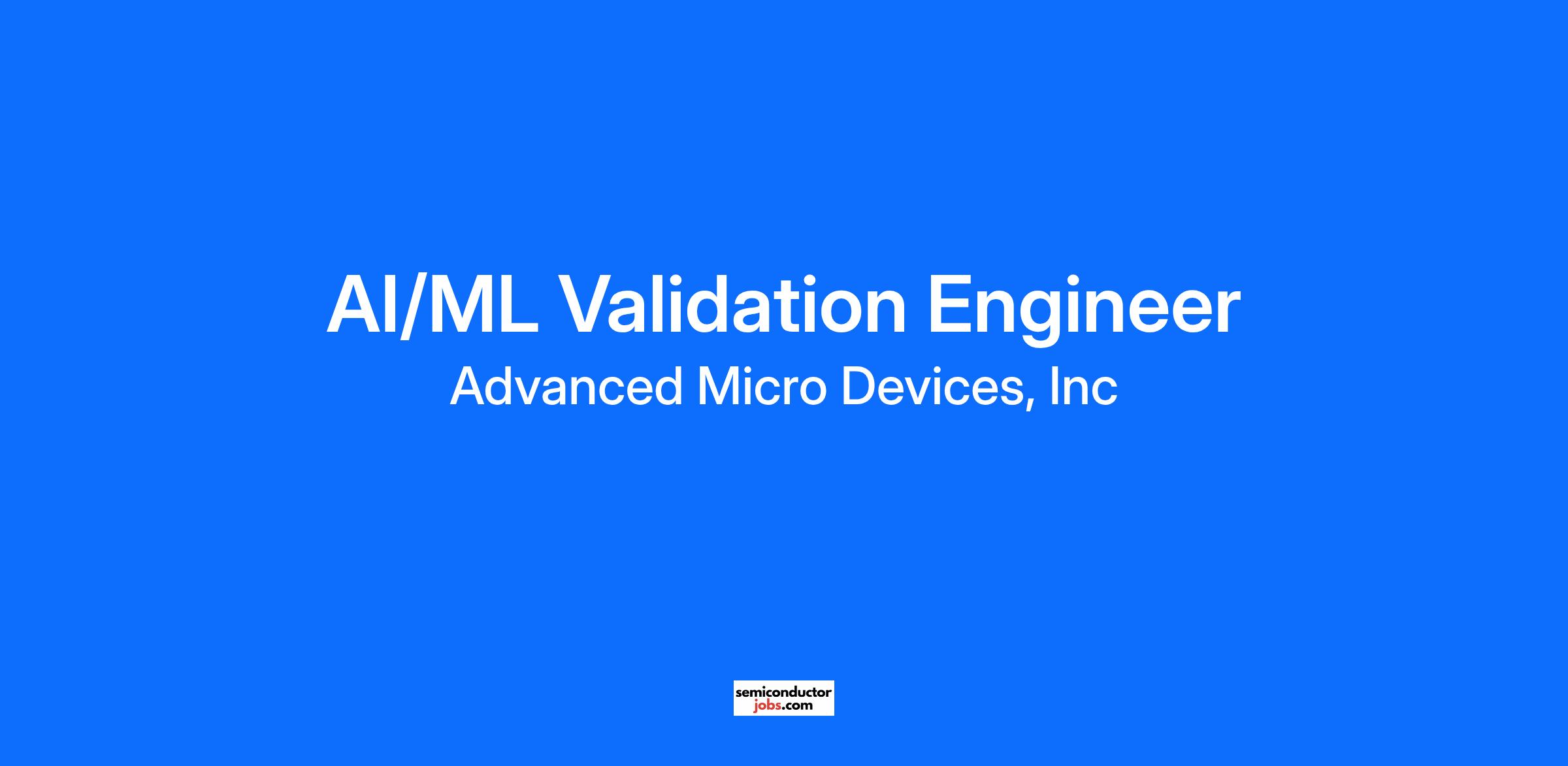 AI/ML Validation Engineer
Advanced Micro Devices, Inc

semiconductor
jobs.com